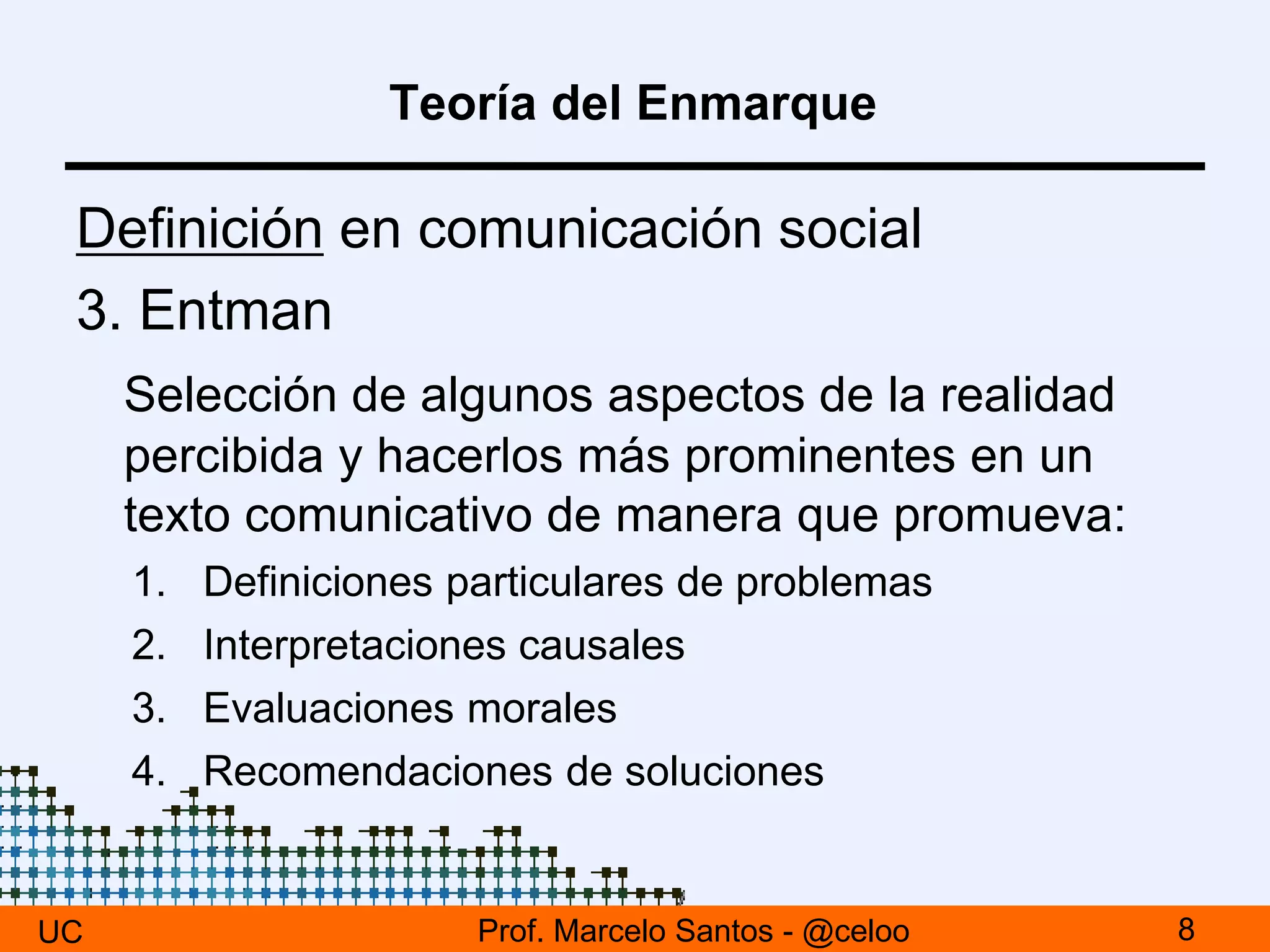 Teoría del Enmarque

Definición en comunicación social

3. Entman

Selección de algunos aspectos de la realidad percibida y hacerlos más prominentes en un texto comunicativo de manera que promueva:

1. Definiciones particulares de problemas
2. Interpretaciones causales
3. Evaluaciones morales
4. Recomendaciones de soluciones

UC Prof. Marcelo Santos - @celoo 8